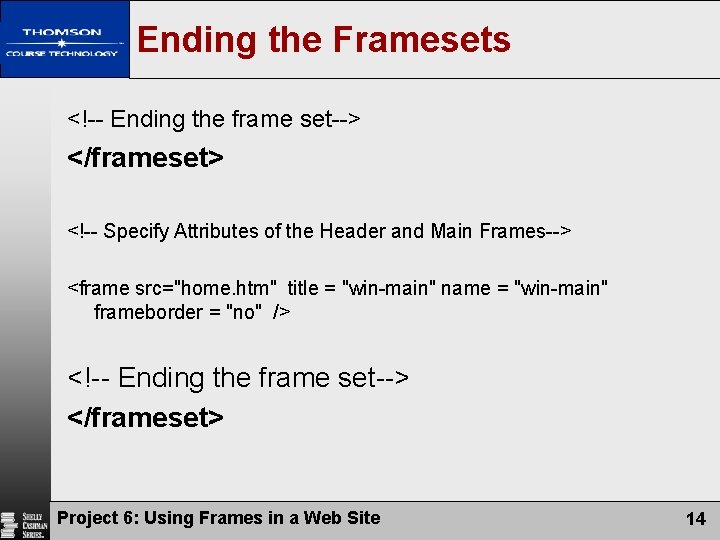 THOMSON
COURSE TECHNOLOGY

Ending the Framesets

<!-- Ending the frame set-->

</frameset>

<!-- Specify Attributes of the Header and Main Frames-->

<frame src="home.htm" title = "win-main" name = "win-main" frameborder = "no" />

<!-- Ending the frame set-->

</frameset>

SHELLY CASHMAN SERIES.

Project 6: Using Frames in a Web Site

14